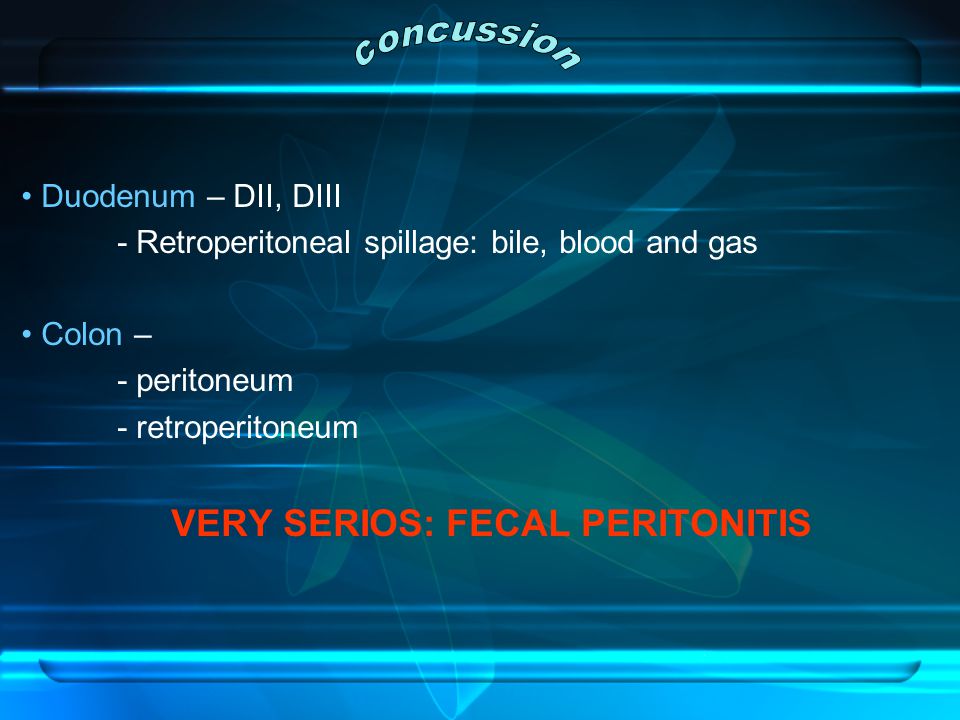 concussion

• Duodenum – DII, DIII
- Retroperitoneal spillage: bile, blood and gas

• Colon –
- peritoneum
- retroperitoneum

VERY SERIOS: FECAL PERITONITIS